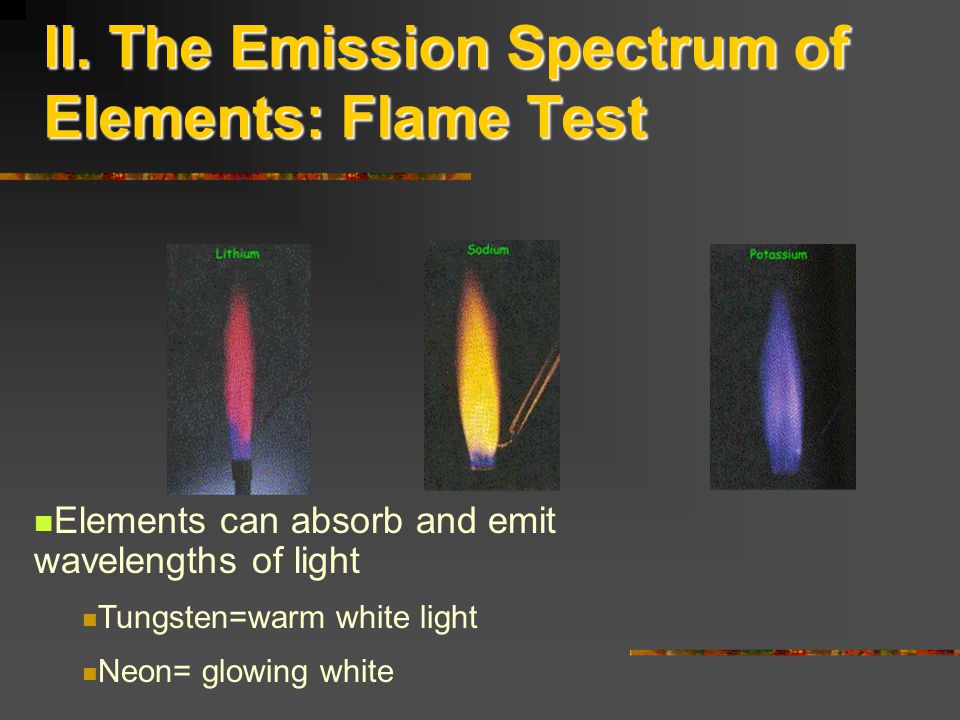 II. The Emission Spectrum of Elements: Flame Test

Lithium

Sodium

Potassium

Elements can absorb and emit wavelengths of light

Tungsten=warm white light

Neon= glowing white